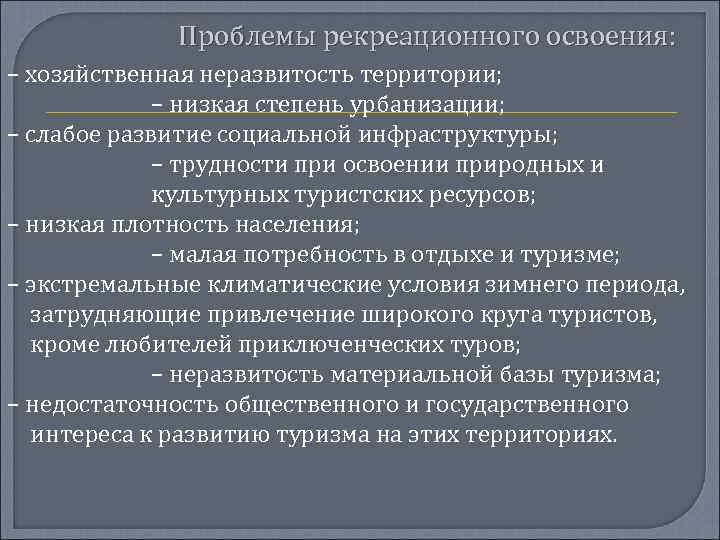 Проблемы рекреационного освоения:

– хозяйственная неразвитость территории;

– низкая степень урбанизации;

– слабое развитие социальной инфраструктуры;

– трудности при освоении природных и культурных туристских ресурсов;

– низкая плотность населения;

– малая потребность в отдыхе и туризме;

– экстремальные климатические условия зимнего периода, затрудняющие привлечение широкого круга туристов, кроме любителей приключенческих туров;

– неразвитость материальной базы туризма;

– недостаточность общественного и государственного интереса к развитию туризма на этих территориях.